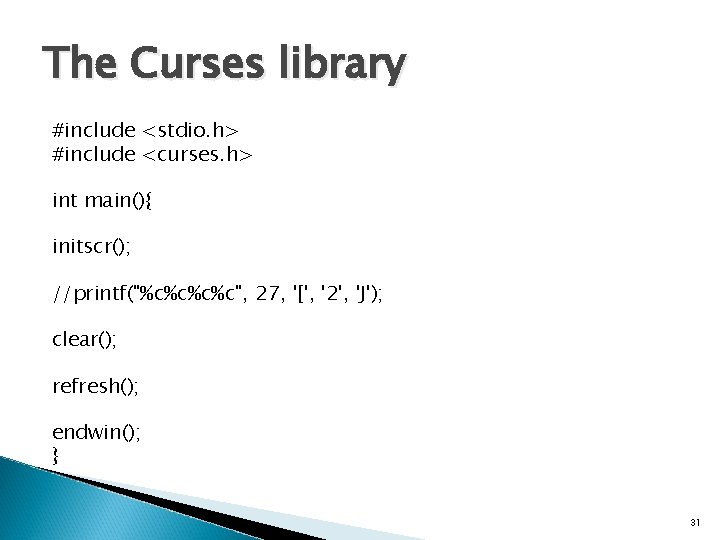 The Curses library

#include <stdio.h>
#include <curses.h>

int main(){

initscr();

//printf("%c%c%c%c", 27, '[', '2', 'J');

clear();

refresh();

endwin();
}

31